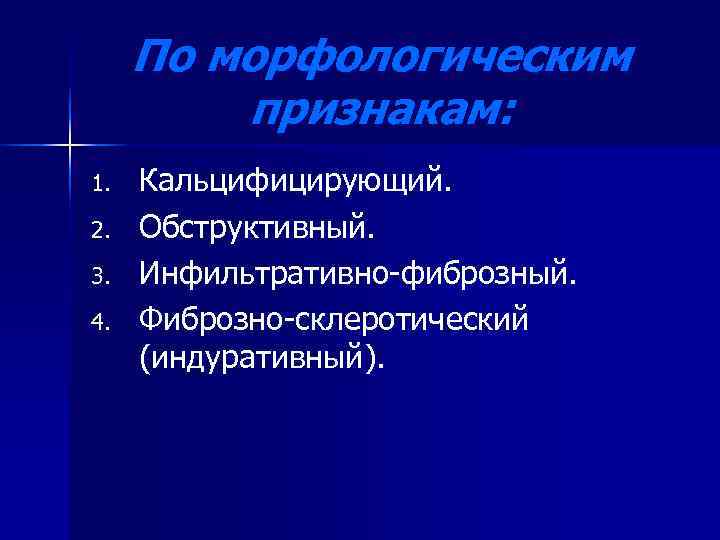 По морфологическим признакам:

1. Кальцифицирующий.
2. Обструктивный.
3. Инфильтративно-фиброзный.
4. Фиброзно-склеротический (индуративный).